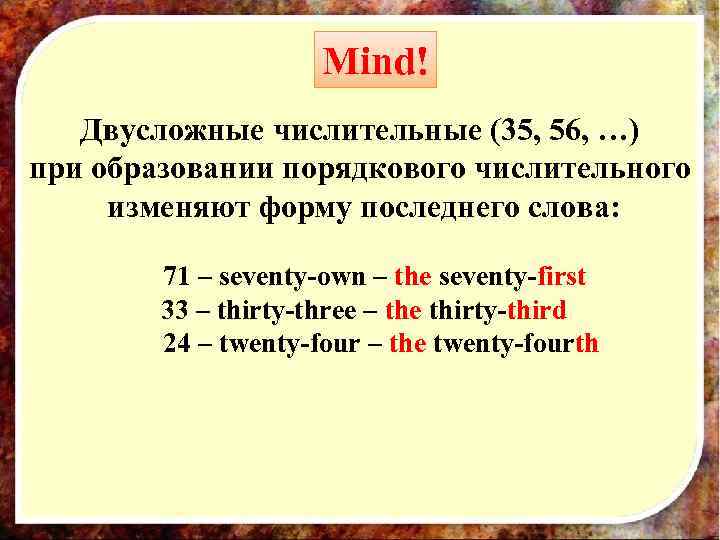 Mind!

Двусложные числительные (35, 56, …) при образовании порядкового числительного изменяют форму последнего слова:

71 – seventy-own – the seventy-first
33 – thirty-three – the thirty-third
24 – twenty-four – the twenty-fourth